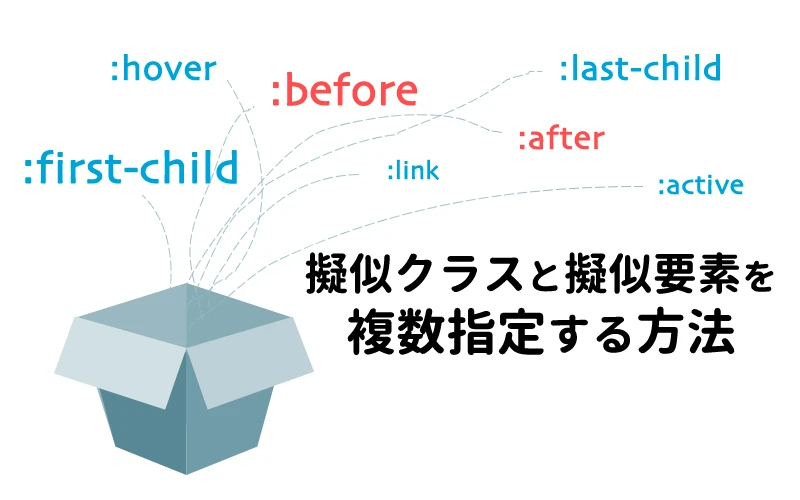 :hover

:before

:last-child

:after

:first-child

:link

:active

擬似クラスと擬似要素を
複数指定する方法